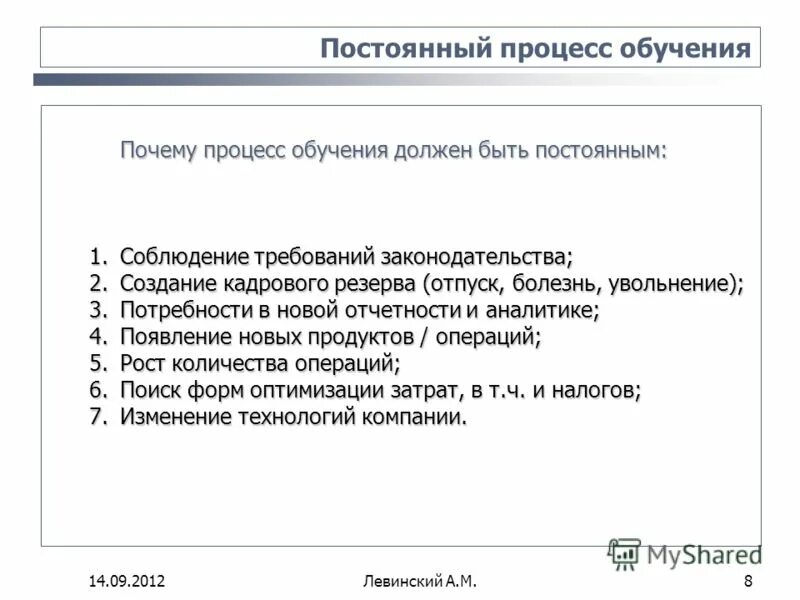 Постоянный процесс обучения

Почему процесс обучения должен быть постоянным:

1. Соблюдение требований законодательства;
2. Создание кадрового резерва (отпуск, болезнь, увольнение);
3. Потребности в новой отчетности и аналитике;
4. Появление новых продуктов / операций;
5. Рост количества операций;
6. Поиск форм оптимизации затрат, в т.ч. и налогов;
7. Изменение технологий компании.

MyShared

14.09.2012 Левинский А.М. 8